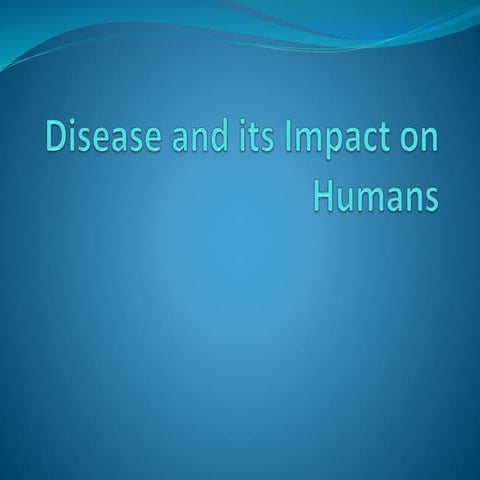 Disease and its Impact on Humans